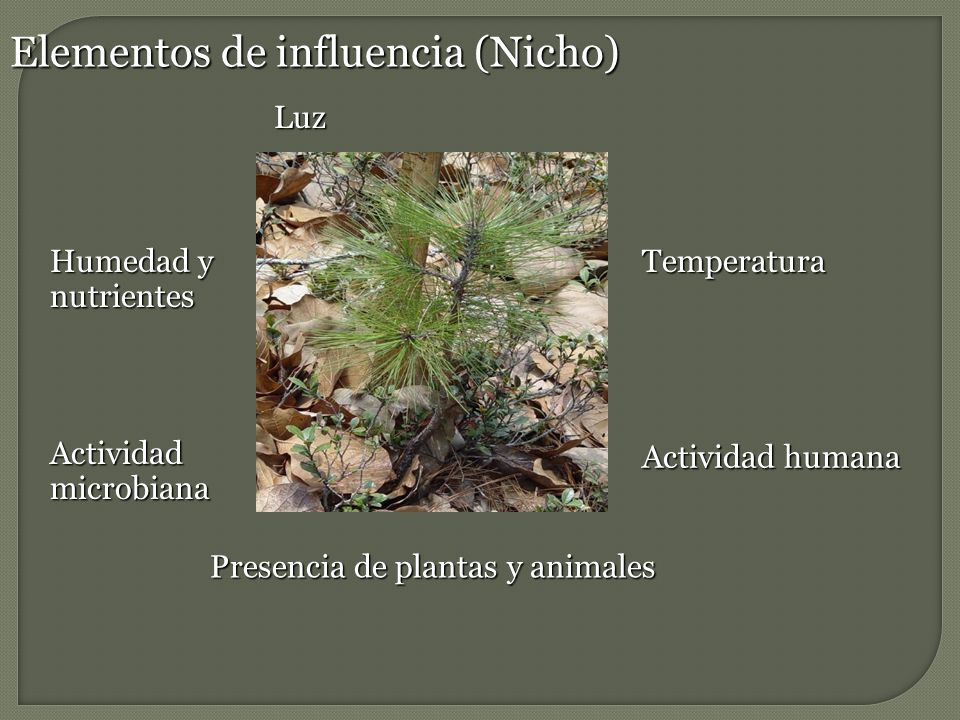 Elementos de influencia (Nicho)

Luz

Humedad y nutrientes

Temperatura

Actividad microbiana

Actividad humana

Presencia de plantas y animales